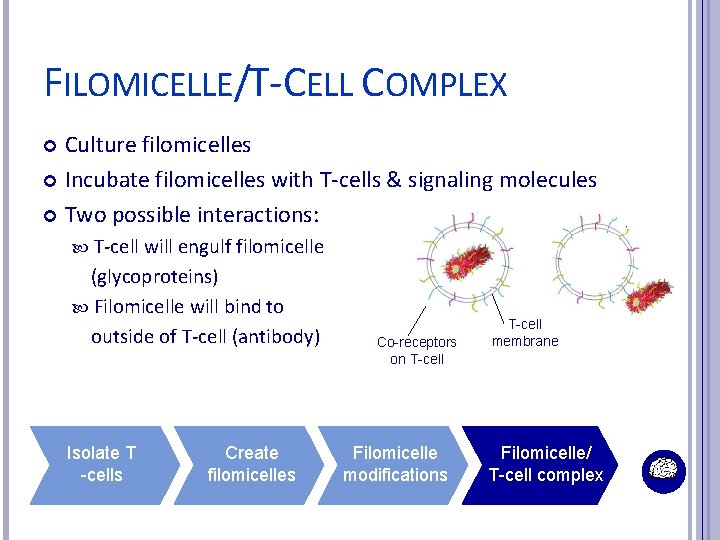 FILOMICELLE/T-CELL COMPLEX

Culture filomicelles

Incubate filomicelles with T-cells & signaling molecules

Two possible interactions:

T-cell will engulf filomicelle (glycoproteins)

Filomicelle will bind to outside of T-cell (antibody)

Co-receptors on T-cell

T-cell membrane

Isolate T -cells

Create filomicelles

Filomicelle modifications

Filomicelle/ T-cell complex